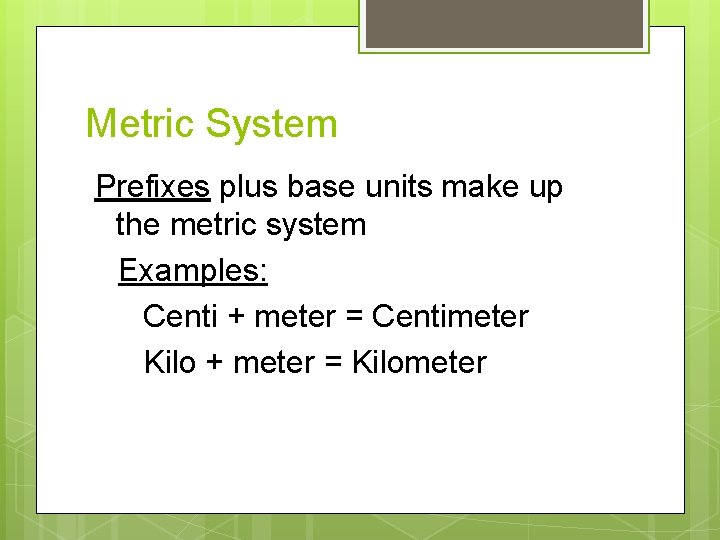 Metric System

Prefixes plus base units make up the metric system

Examples:

Centi + meter = Centimeter

Kilo + meter = Kilometer